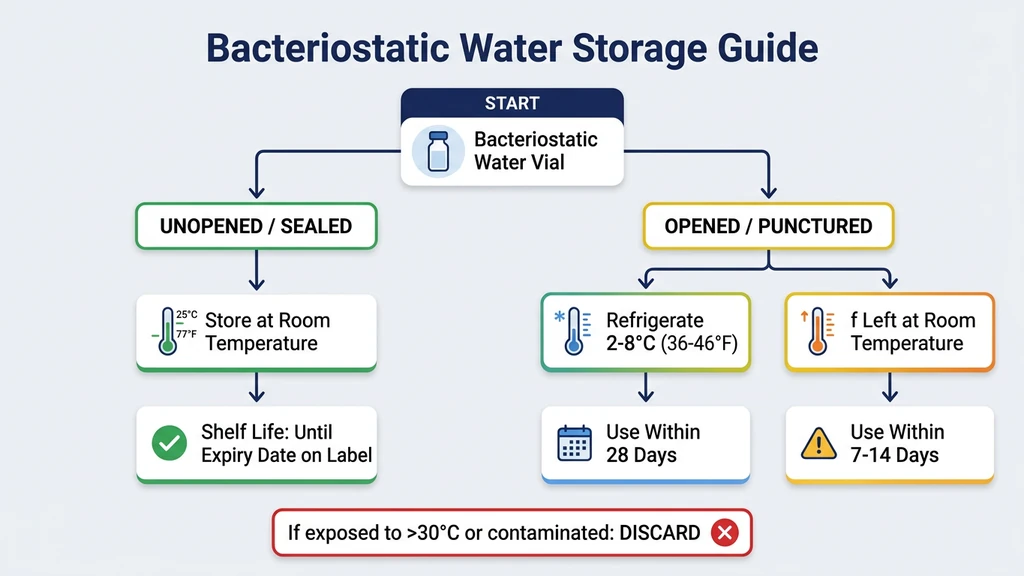 Bacteriostatic Water Storage Guide

START

Bacteriostatic Water Vial

UNOPENED / SEALED

25°C
77°F
Store at Room Temperature

Shelf Life: Until Expiry Date on Label

OPENED / PUNCTURED

Refrigerate 2-8°C (36-46°F)

Use Within 28 Days

f Left at Room Temperature

Use Within 7-14 Days

If exposed to >30°C or contaminated: DISCARD